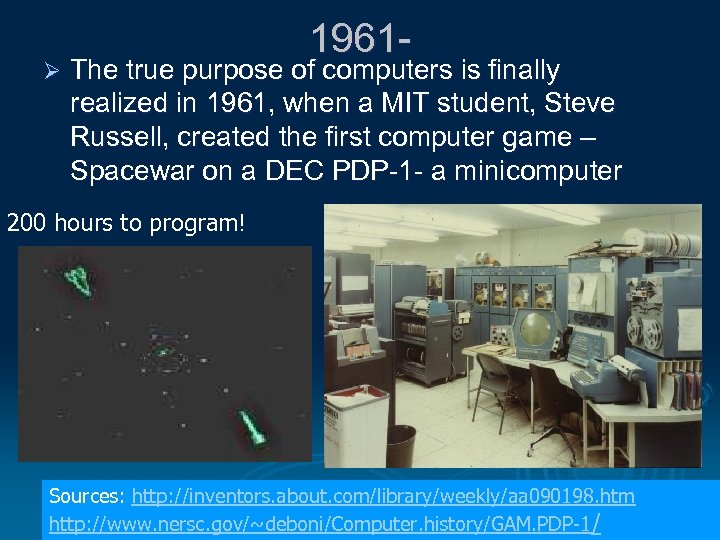 1961-

➢ The true purpose of computers is finally realized in 1961, when a MIT student, Steve Russell, created the first computer game – Spacewar on a DEC PDP-1- a minicomputer

200 hours to program!

Sources: http://inventors.about.com/library/weekly/aa090198.htm
http://www.nersc.gov/~deboni/Computer.history/GAM.PDP-1/